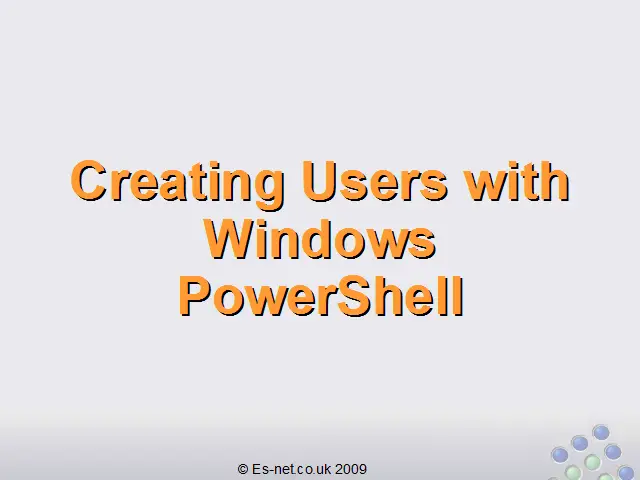 Creating Users with Windows PowerShell

© Es-net.co.uk 2009